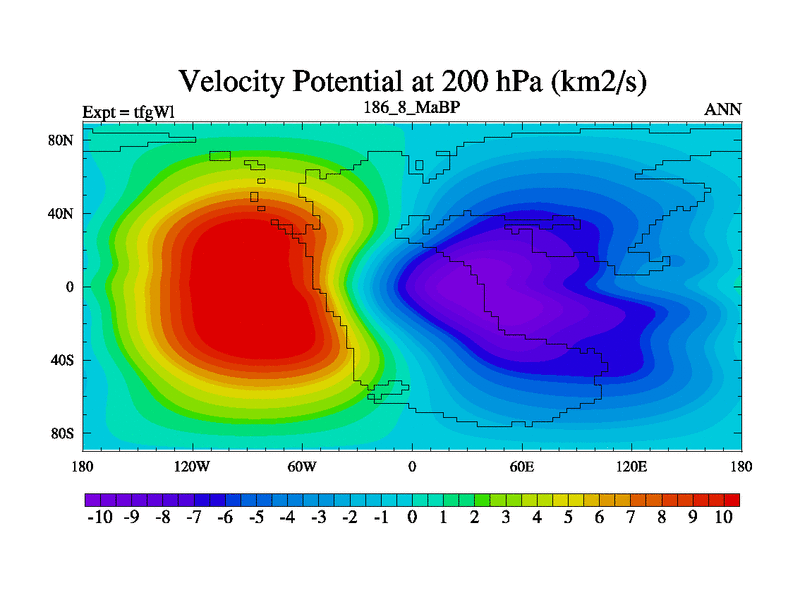 Velocity Potential at 200 hPa (km2/s)

Expt = tfgWl

186_8_MaBP

ANN

80N
40N
0
40S
80S

180 120W 60W 0 60E 120E 180

-10 -9 -8 -7 -6 -5 -4 -3 -2 -1 0 1 2 3 4 5 6 7 8 9 10